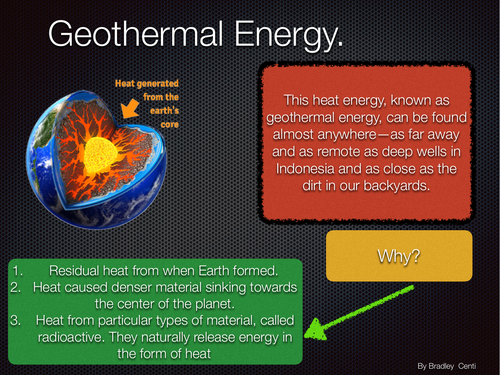 Geothermal Energy.

Heat generated from the earth's core

This heat energy, known as geothermal energy, can be found almost anywhere—as far away and as remote as deep wells in Indonesia and as close as the dirt in our backyards.

Why?

1. Residual heat from when Earth formed.
2. Heat caused denser material sinking towards the center of the planet.
3. Heat from particular types of material, called radioactive. They naturally release energy in the form of heat

By Bradley Centi